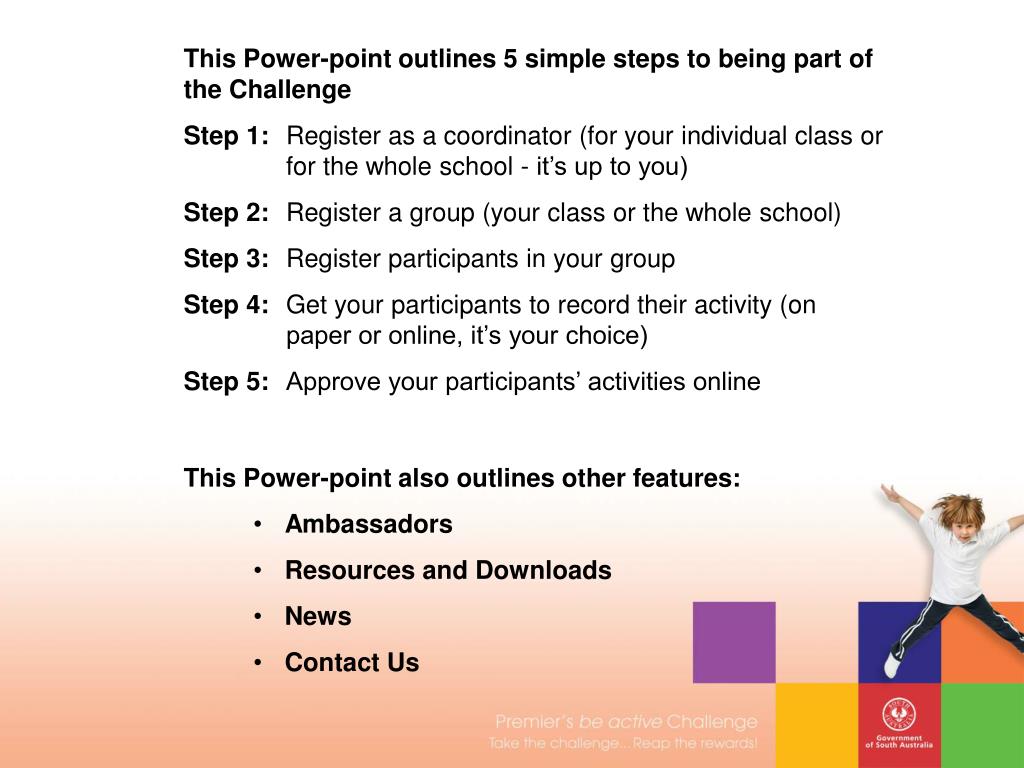 This Power-point outlines 5 simple steps to being part of the Challenge

Step 1: Register as a coordinator (for your individual class or for the whole school - it's up to you)

Step 2: Register a group (your class or the whole school)

Step 3: Register participants in your group

Step 4: Get your participants to record their activity (on paper or online, it's your choice)

Step 5: Approve your participants' activities online

This Power-point also outlines other features:

• Ambassadors
• Resources and Downloads
• News
• Contact Us

Premier's be active Challenge
Take the challenge... Reap the rewards!

Government of South Australia